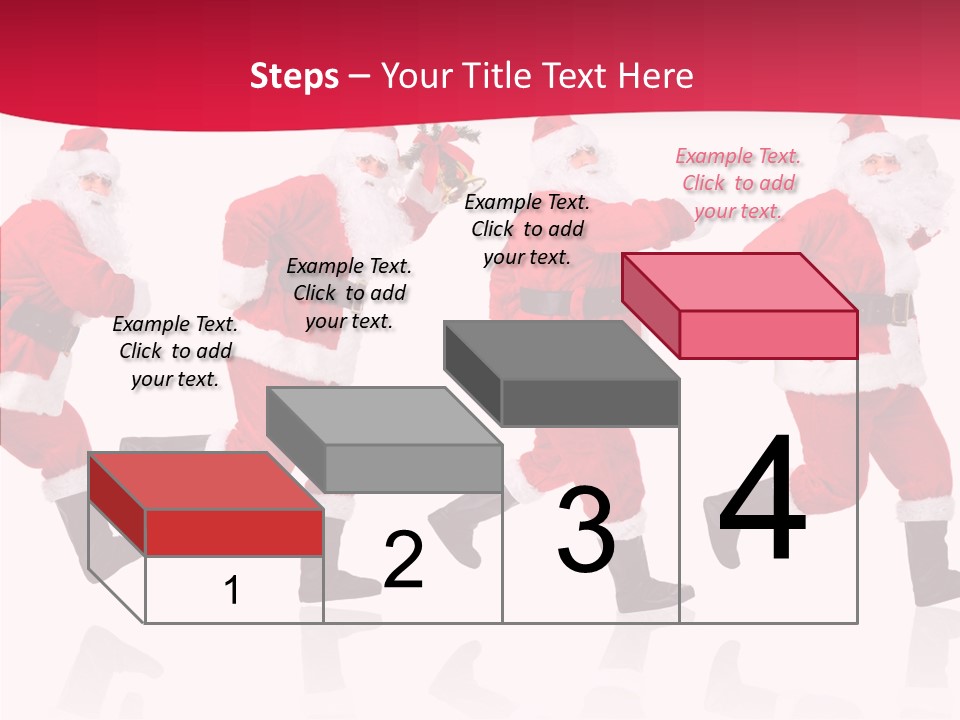 Steps – Your Title Text Here

Example Text. Click to add your text.

Example Text. Click to add your text.

Example Text. Click to add your text.

Example Text. Click to add your text.

1

2

3

4